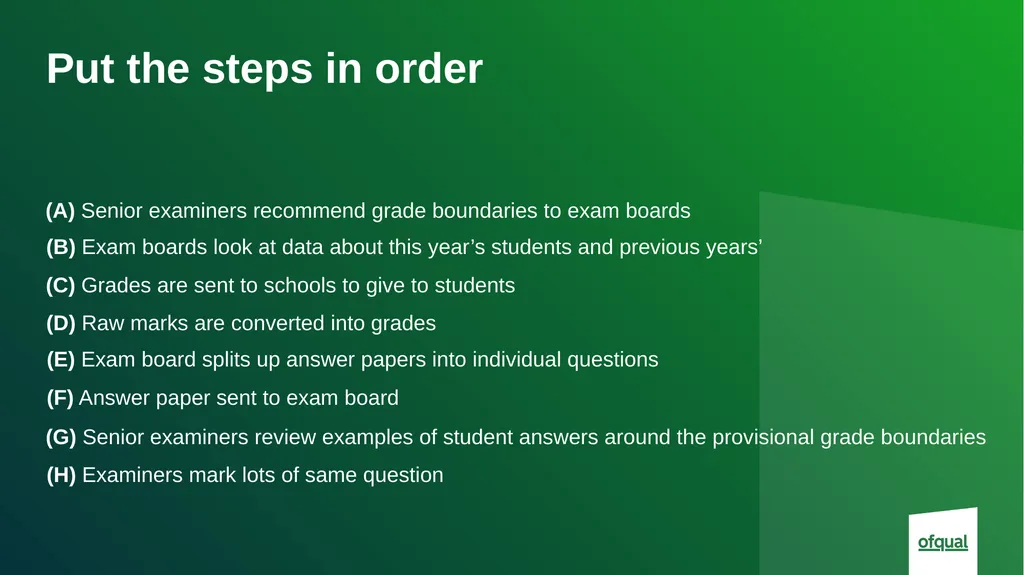 Put the steps in order

(A) Senior examiners recommend grade boundaries to exam boards

(B) Exam boards look at data about this year’s students and previous years’

(C) Grades are sent to schools to give to students

(D) Raw marks are converted into grades

(E) Exam board splits up answer papers into individual questions

(F) Answer paper sent to exam board

(G) Senior examiners review examples of student answers around the provisional grade boundaries

(H) Examiners mark lots of same question

ofqual